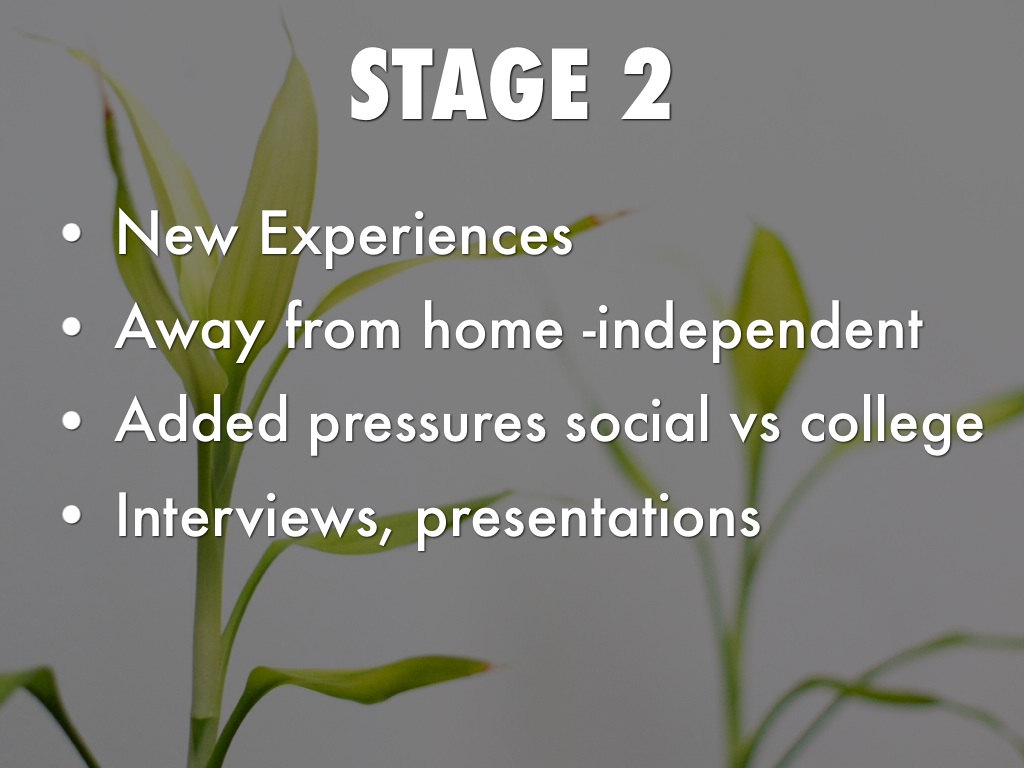 STAGE 2

• New Experiences
• Away from home -independent
• Added pressures social vs college
• Interviews, presentations